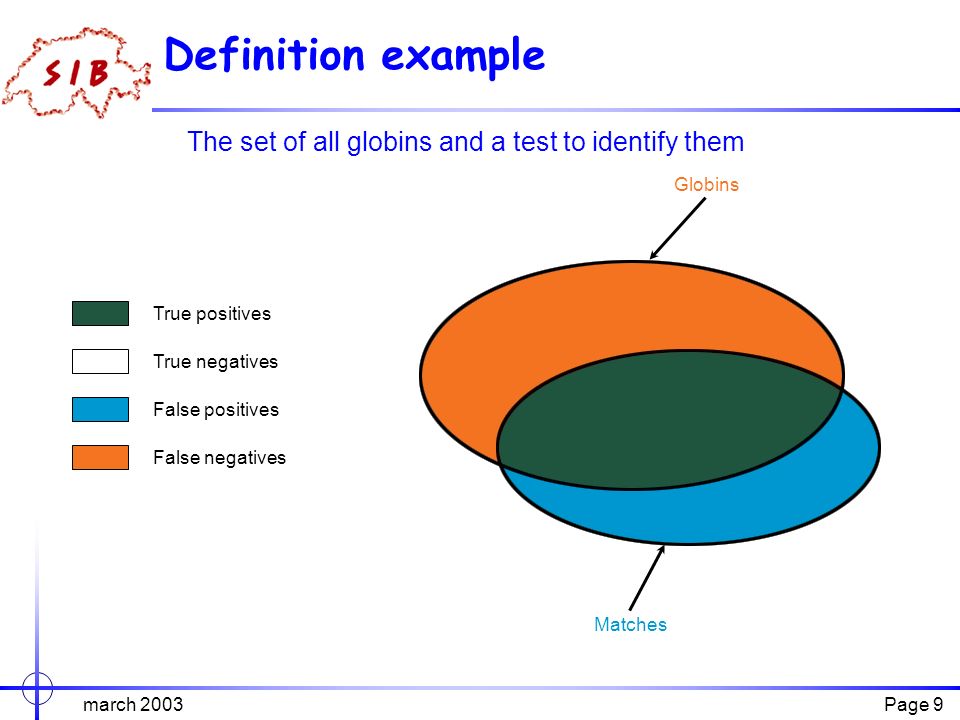 SIB

Definition example

The set of all globins and a test to identify them

Globins

True positives

True negatives

False positives

False negatives

Matches

march 2003

Page 9